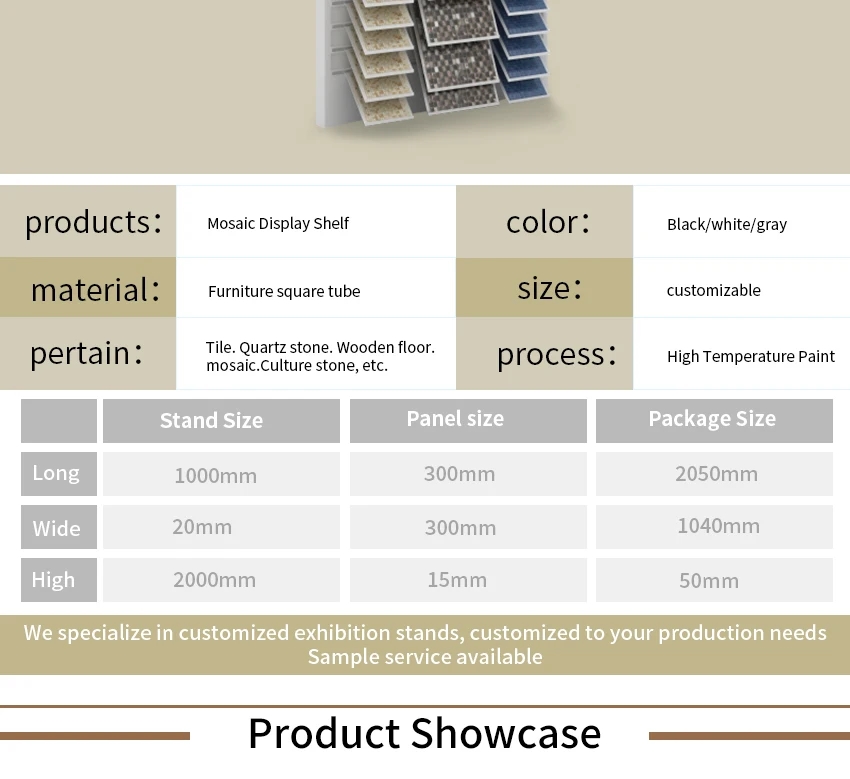 | products: | Mosaic Display Shelf | color: | Black/white/gray |
|---|---|---|---|
| material: | Furniture square tube | size: | customizable |
| pertain: | Tile. Quartz stone. Wooden floor. mosaic.Culture stone, etc. | process: | High Temperature Paint |

|  | Stand Size | Panel size | Package Size |
|---|---|---|---|
| Long | 1000mm | 300mm | 2050mm |
| Wide | 20mm | 300mm | 1040mm |
| High | 2000mm | 15mm | 50mm |

We specialize in customized exhibition stands, customized to your production needs
Sample service available

Product Showcase